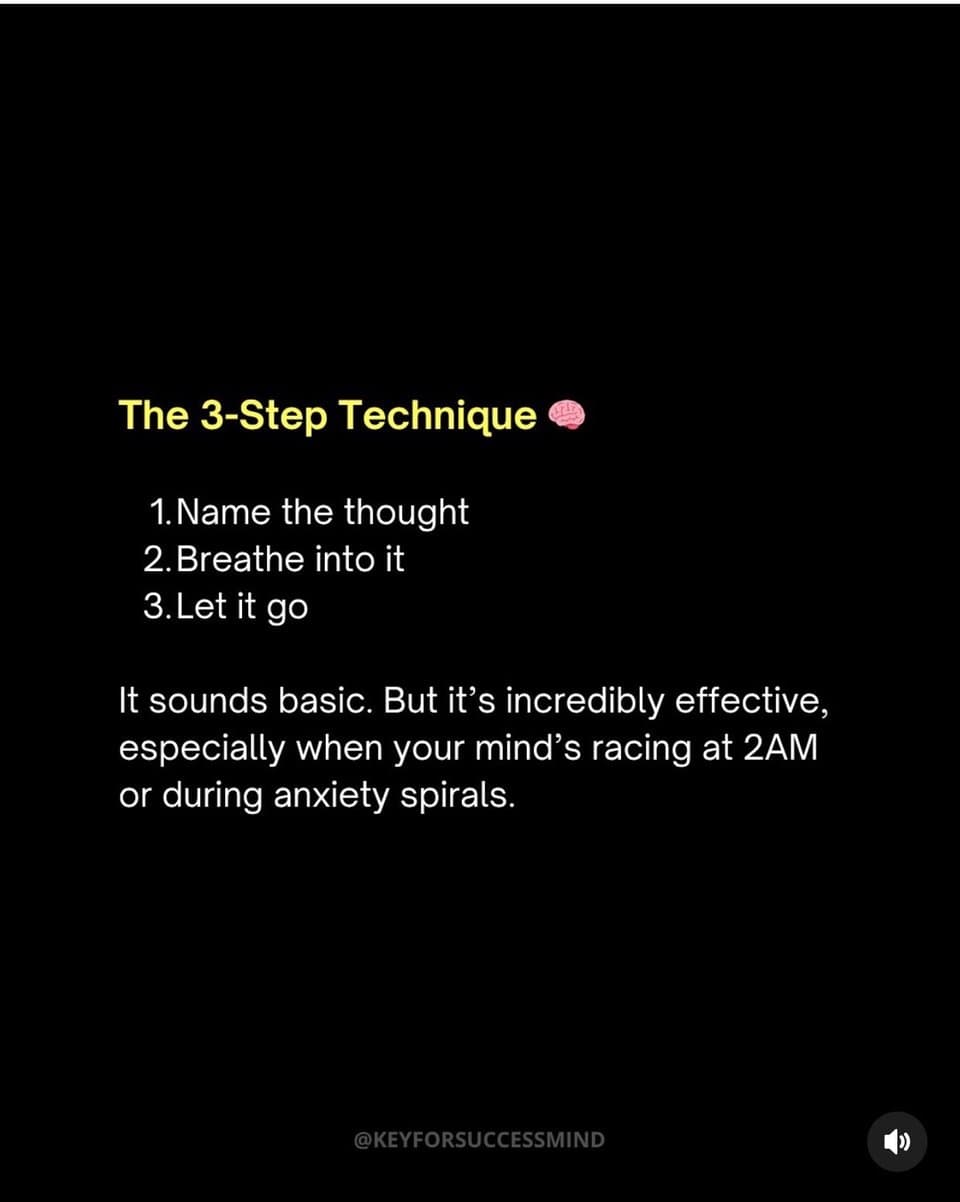 The 3-Step Technique 🧠

1. Name the thought
2. Breathe into it
3. Let it go

It sounds basic. But it's incredibly effective, especially when your mind's racing at 2AM or during anxiety spirals.

@KEYFORSUCCESSMIND